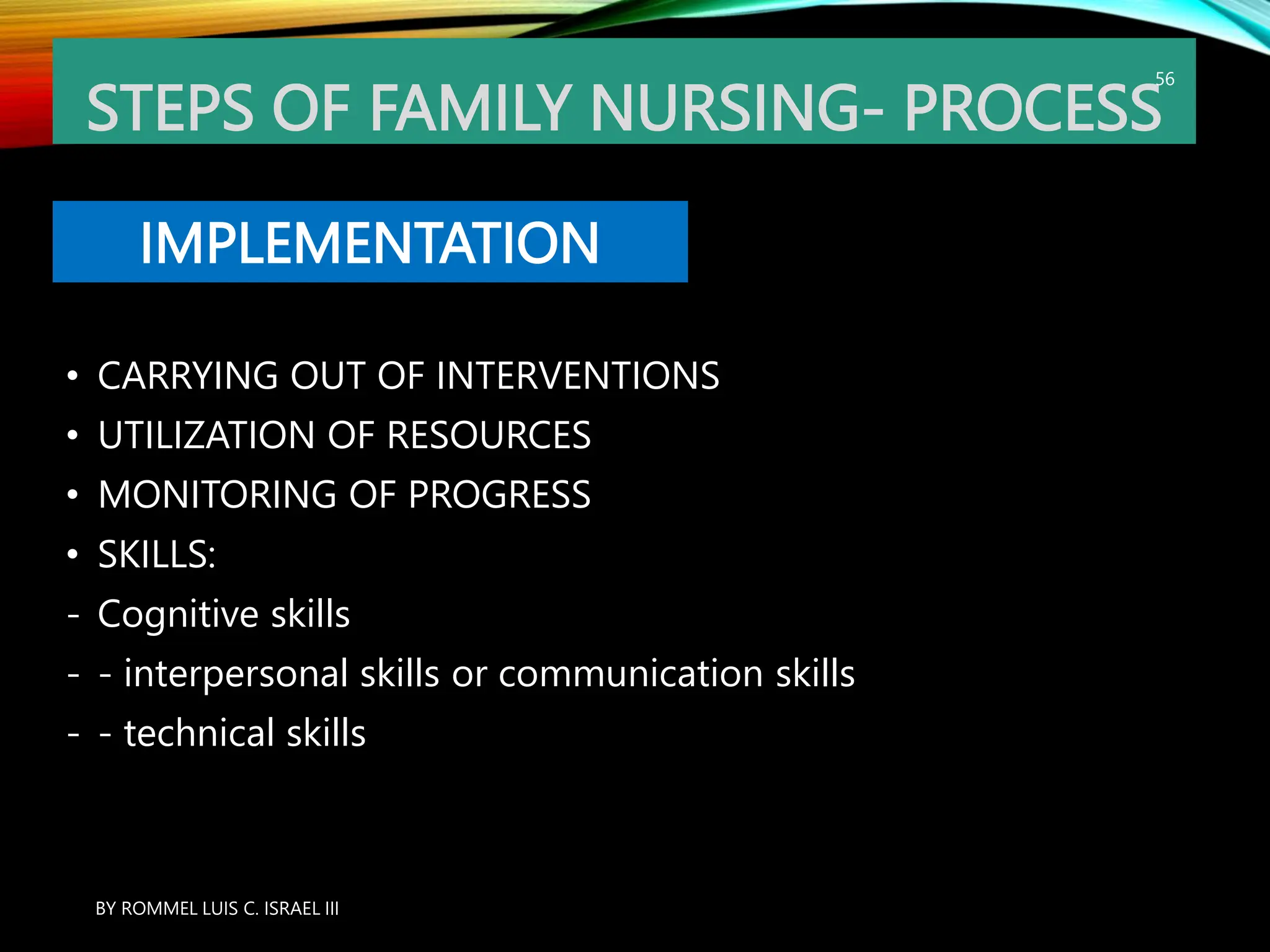 56

STEPS OF FAMILY NURSING- PROCESS

IMPLEMENTATION

• CARRYING OUT OF INTERVENTIONS
• UTILIZATION OF RESOURCES
• MONITORING OF PROGRESS
• SKILLS:
- Cognitive skills
- - interpersonal skills or communication skills
- - technical skills

BY ROMMEL LUIS C. ISRAEL III